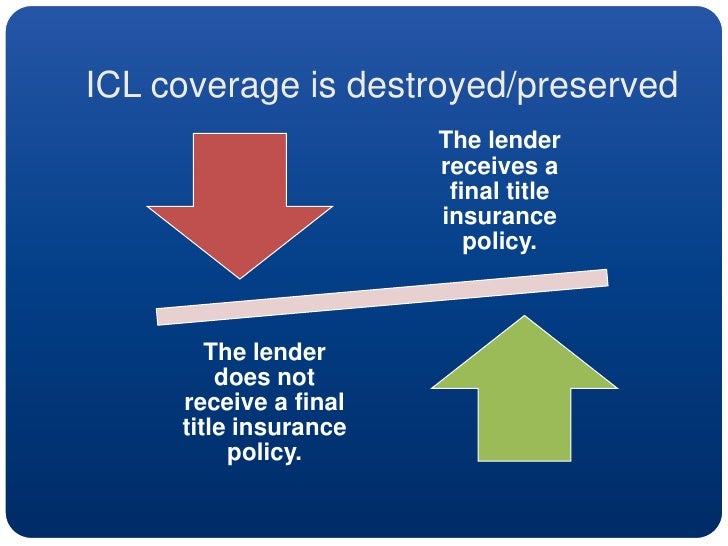 ICL coverage is destroyed/preserved

The lender receives a final title insurance policy.

The lender does not receive a final title insurance policy.